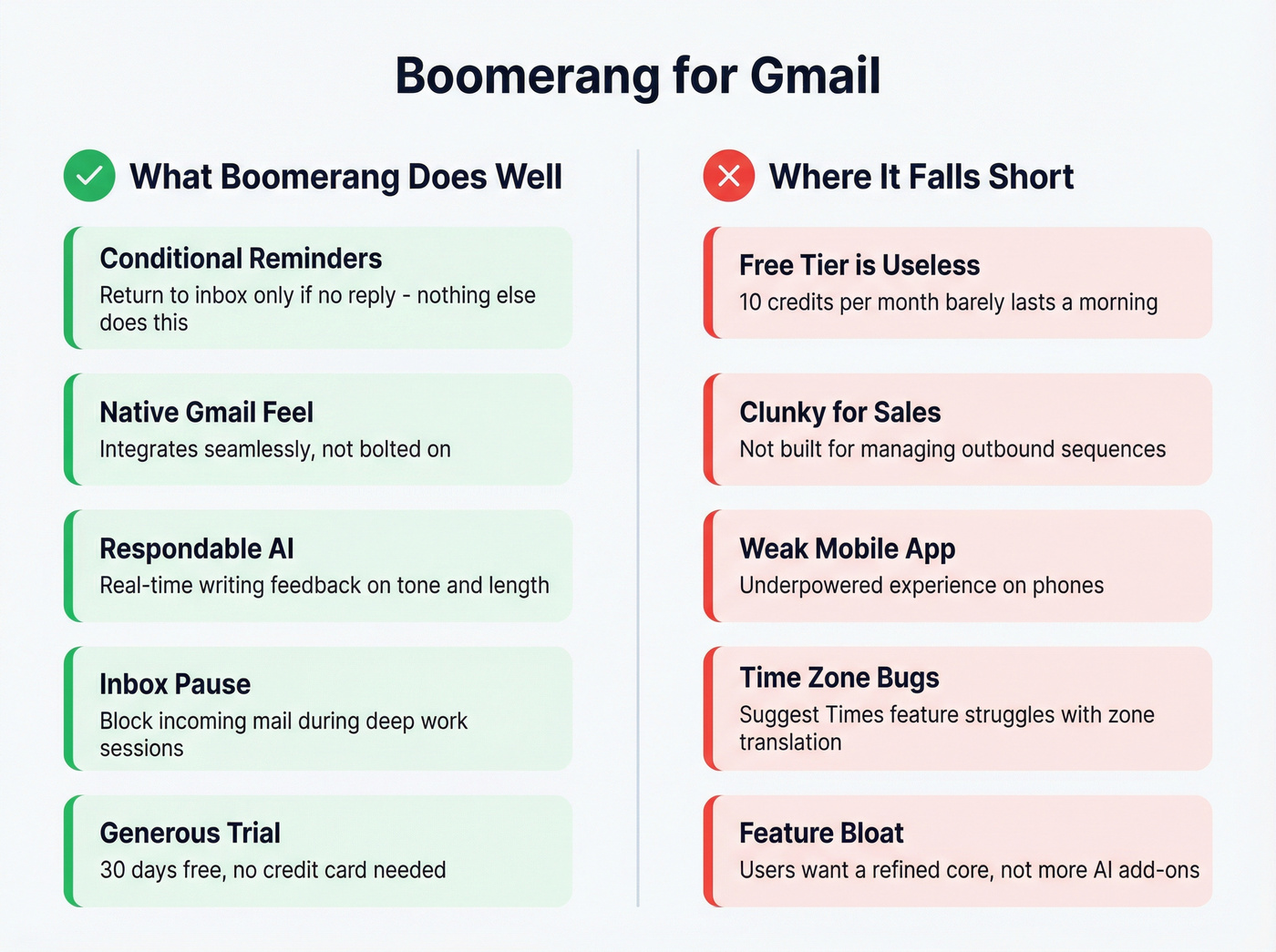 Boomerang for Gmail

What Boomerang Does Well

Conditional Reminders
Return to inbox only if no reply - nothing else does this

Native Gmail Feel
Integrates seamlessly, not bolted on

Respondable AI
Real-time writing feedback on tone and length

Inbox Pause
Block incoming mail during deep work sessions

Generous Trial
30 days free, no credit card needed

Where It Falls Short

Free Tier is Useless
10 credits per month barely lasts a morning

Clunky for Sales
Not built for managing outbound sequences

Weak Mobile App
Underpowered experience on phones

Time Zone Bugs
Suggest Times feature struggles with zone translation

Feature Bloat
Users want a refined core, not more AI add-ons